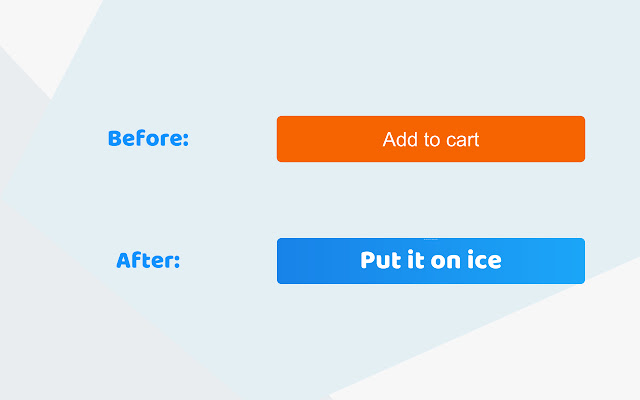 Before:

Add to cart

After:

Put it on ice